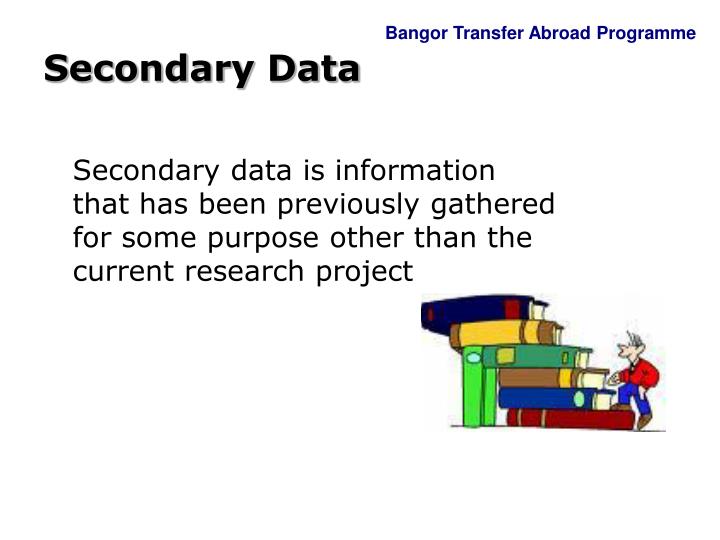 Bangor Transfer Abroad Programme

Secondary Data

Secondary data is information that has been previously gathered for some purpose other than the current research project